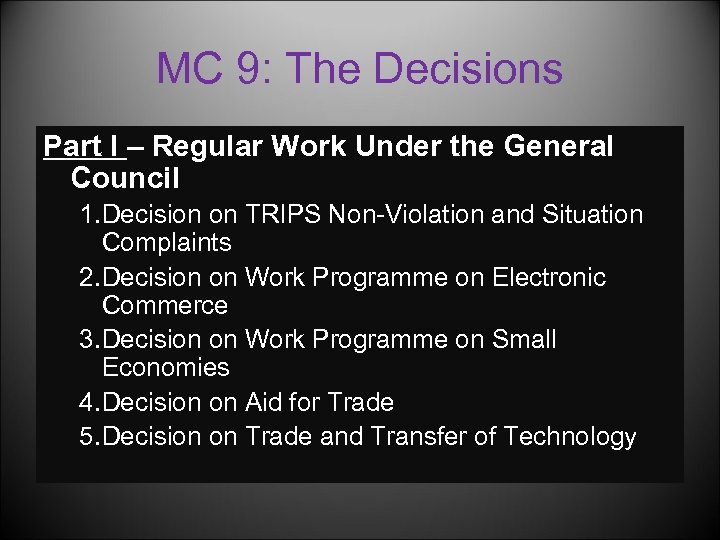 MC 9: The Decisions

Part I – Regular Work Under the General Council

1. Decision on TRIPS Non-Violation and Situation Complaints
2. Decision on Work Programme on Electronic Commerce
3. Decision on Work Programme on Small Economies
4. Decision on Aid for Trade
5. Decision on Trade and Transfer of Technology